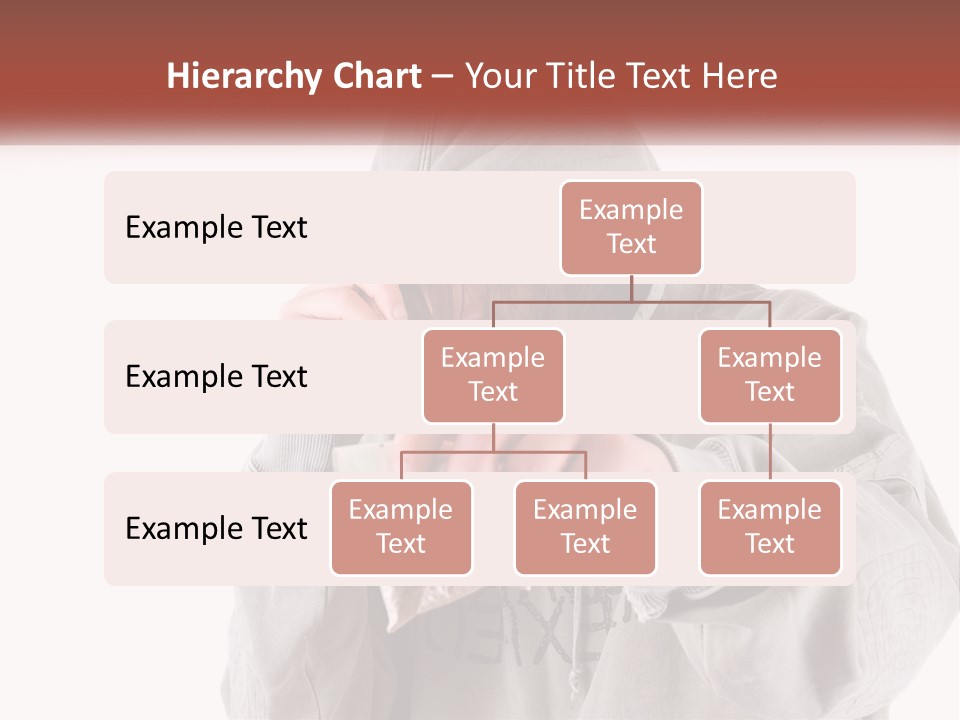 Hierarchy Chart – Your Title Text Here

Example Text

Example Text

Example Text

Example Text

Example Text

Example Text

Example Text

Example Text

Example Text